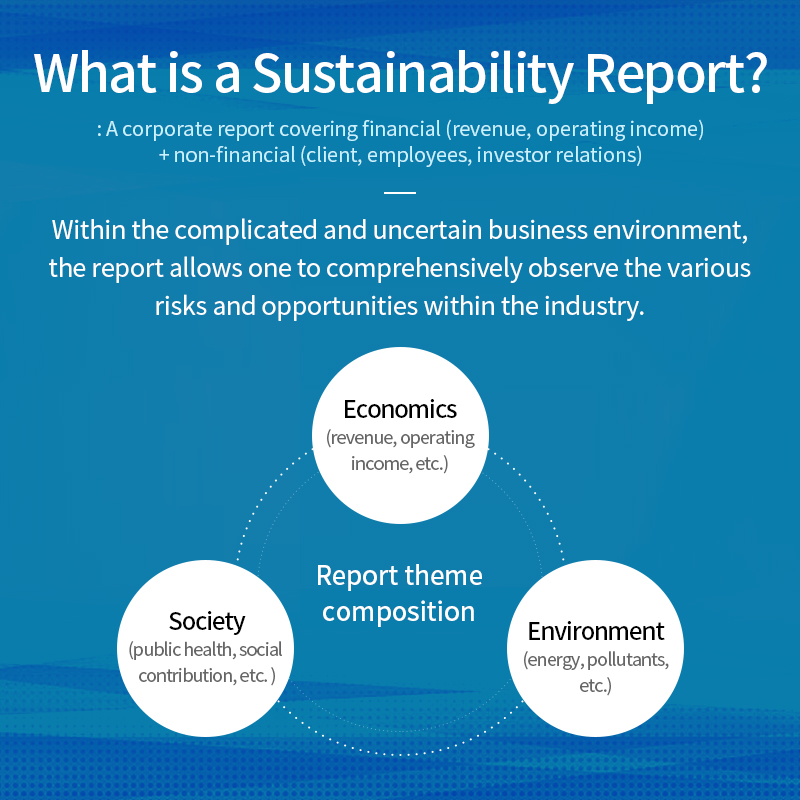 What is a Sustainability Report?

: A corporate report covering financial (revenue, operating income) + non-financial (client, employees, investor relations)

Within the complicated and uncertain business environment, the report allows one to comprehensively observe the various risks and opportunities within the industry.

Economics
(revenue, operating income, etc.)

Report theme composition

Society
(public health, social contribution, etc. )

Environment
(energy, pollutants, etc.)